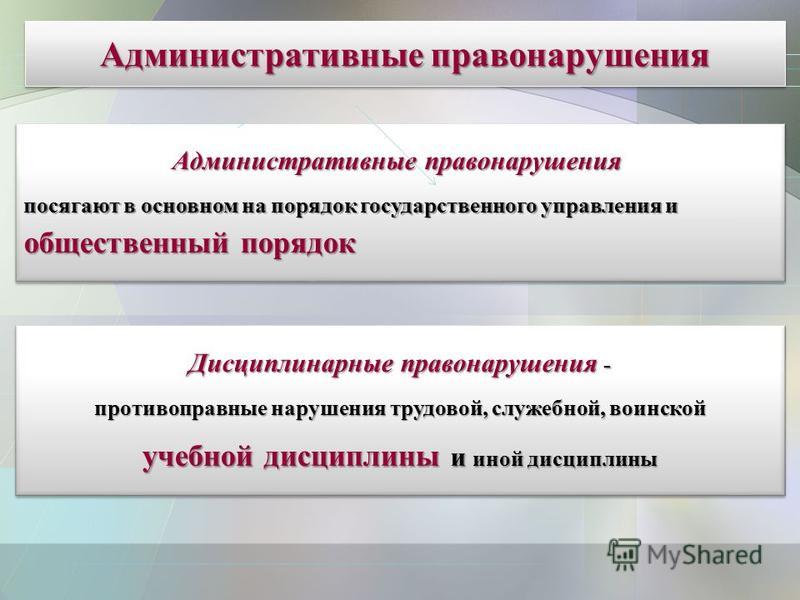 Административные правонарушения

Административные правонарушения

посягают в основном на порядок государственного управления и общественный порядок

Дисциплинарные правонарушения -

противоправные нарушения трудовой, служебной, воинской учебной дисциплины и иной дисциплины

MyShared